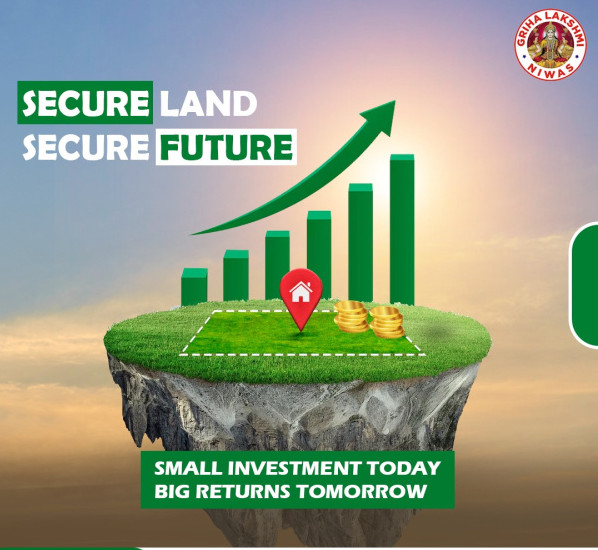 GRIHA LAKSHMI
NIWAS

SECURE LAND
SECURE FUTURE

SMALL INVESTMENT TODAY
BIG RETURNS TOMORROW